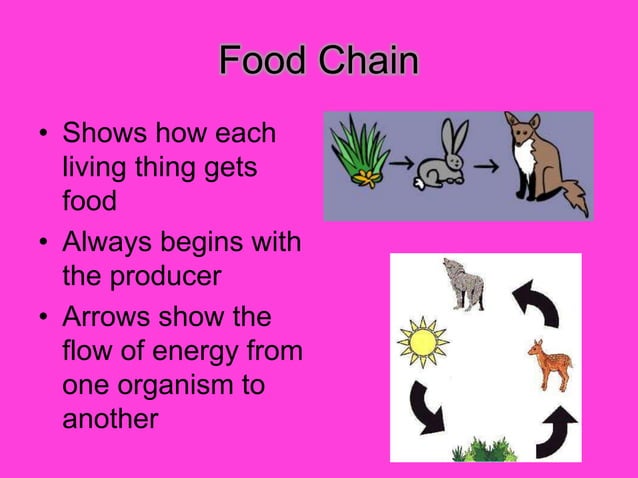 Food Chain

• Shows how each living thing gets food
• Always begins with the producer
• Arrows show the flow of energy from one organism to another